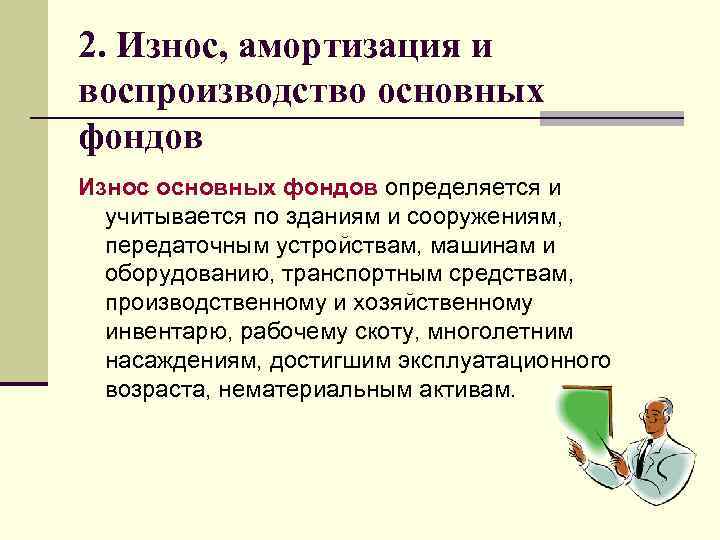 2. Износ, амортизация и воспроизводство основных фондов

Износ основных фондов определяется и учитывается по зданиям и сооружениям, передаточным устройствам, машинам и оборудованию, транспортным средствам, производственному и хозяйственному инвентарю, рабочему скоту, многолетним насаждениям, достигшим эксплуатационного возраста, нематериальным активам.